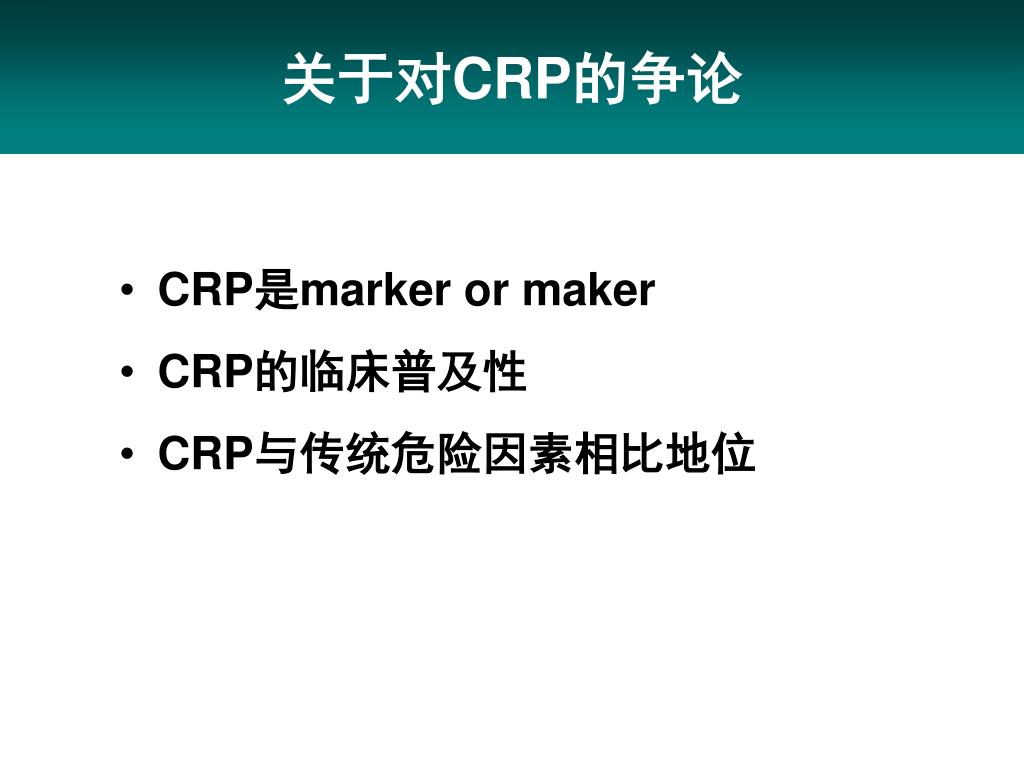 关于对CRP的争论

• CRP是marker or maker
• CRP的临床普及性
• CRP与传统危险因素相比地位